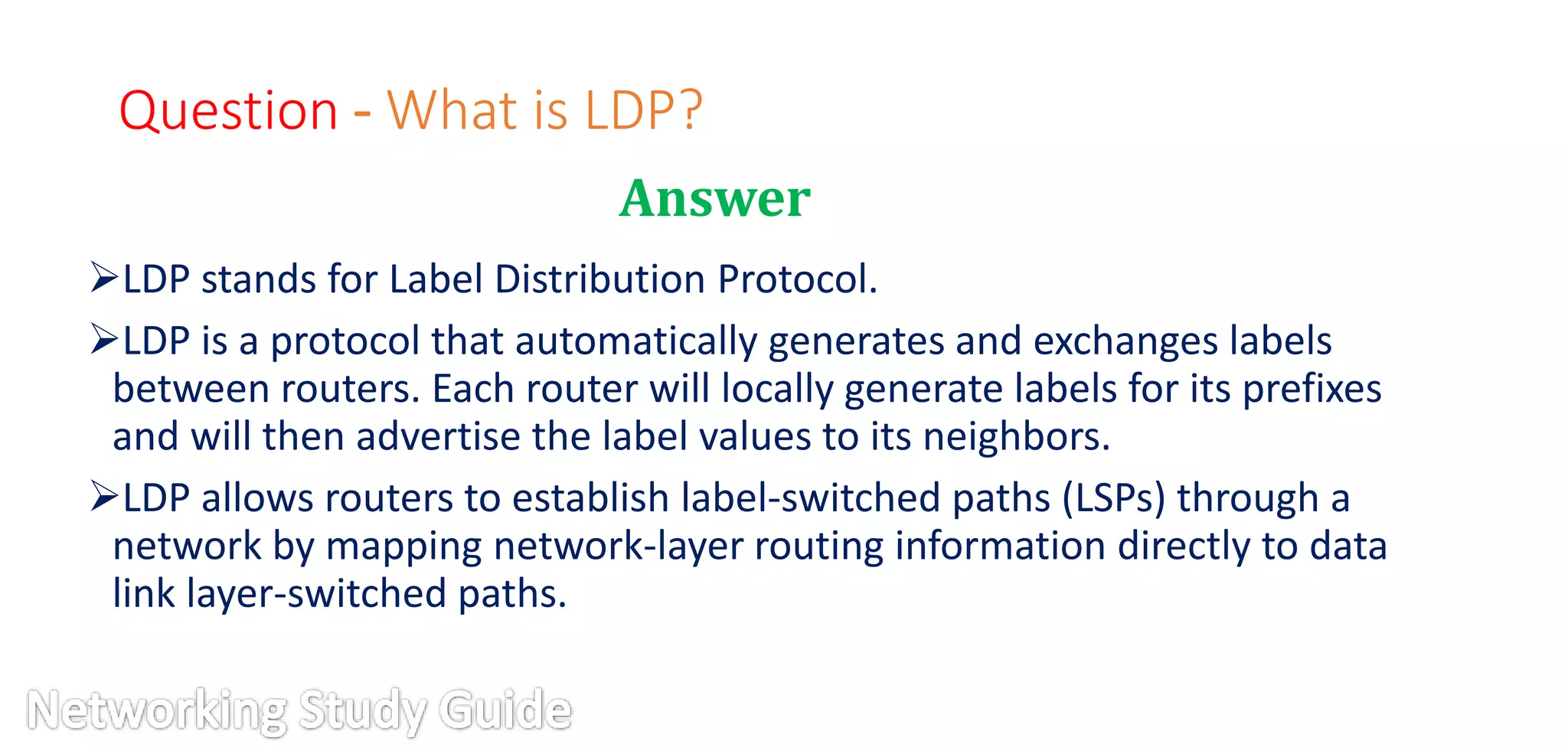 Question - What is LDP?

Answer

➢LDP stands for Label Distribution Protocol.

➢LDP is a protocol that automatically generates and exchanges labels between routers. Each router will locally generate labels for its prefixes and will then advertise the label values to its neighbors.

➢LDP allows routers to establish label-switched paths (LSPs) through a network by mapping network-layer routing information directly to data link layer-switched paths.

Networking Study Guide